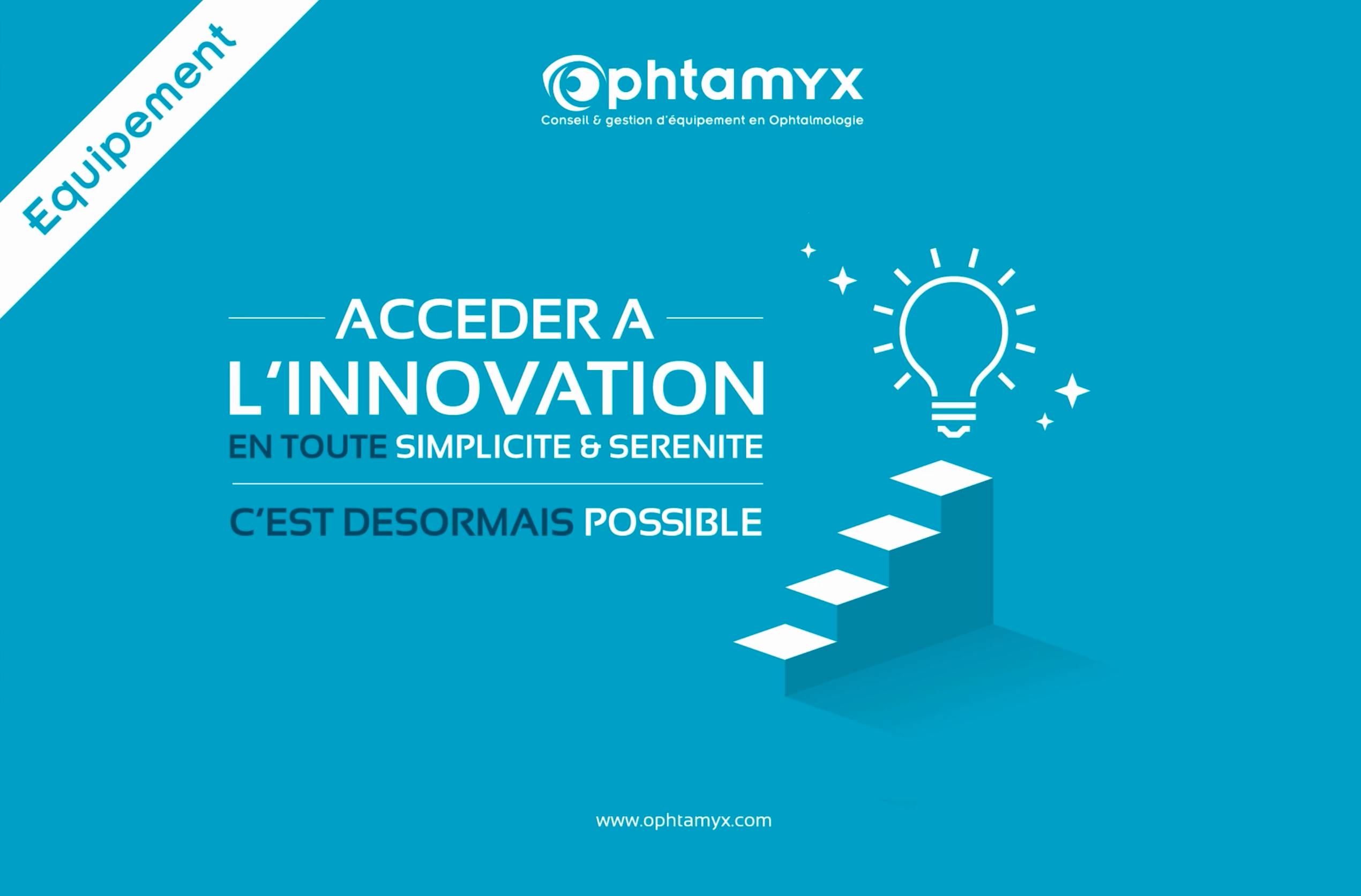 Equipement

Ophtamyx
Conseil & gestion d'équipement en Ophtalmologie

ACCEDER A
L'INNOVATION
EN TOUTE SIMPLICITE & SERENITE

C'EST DESORMAIS POSSIBLE

www.ophtamyx.com